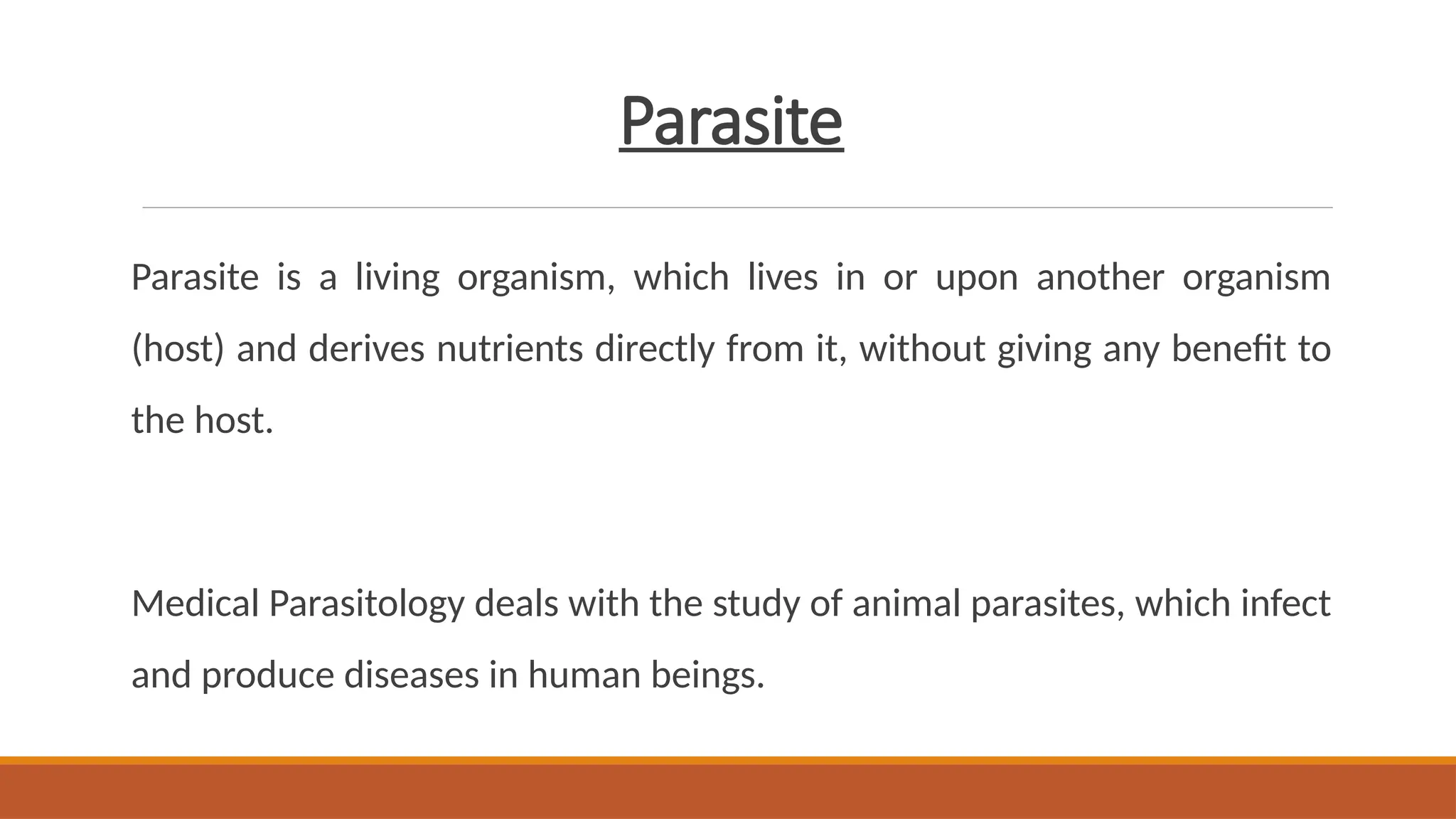 Parasite

Parasite is a living organism, which lives in or upon another organism (host) and derives nutrients directly from it, without giving any benefit to the host.

Medical Parasitology deals with the study of animal parasites, which infect and produce diseases in human beings.